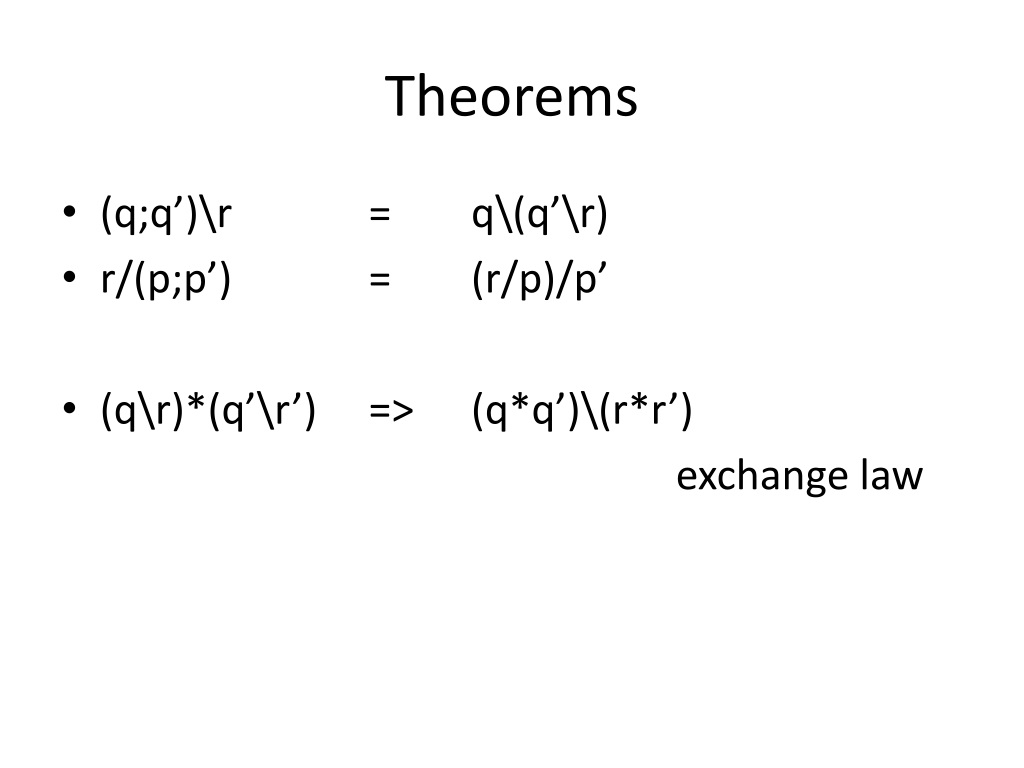 Theorems

• (q;q’)\r = q\(q’\r)
• r/(p;p’) = (r/p)/p’

• (q\r)*(q’\r’) => (q*q’)\(r*r’)

exchange law